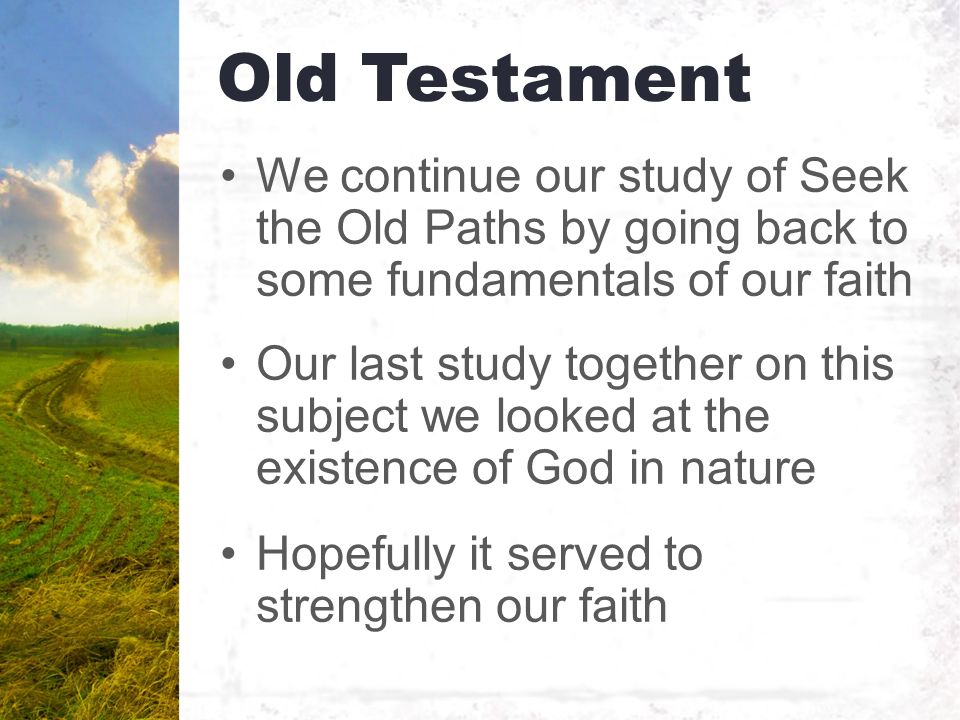 Old Testament

• We continue our study of Seek the Old Paths by going back to some fundamentals of our faith

• Our last study together on this subject we looked at the existence of God in nature

• Hopefully it served to strengthen our faith